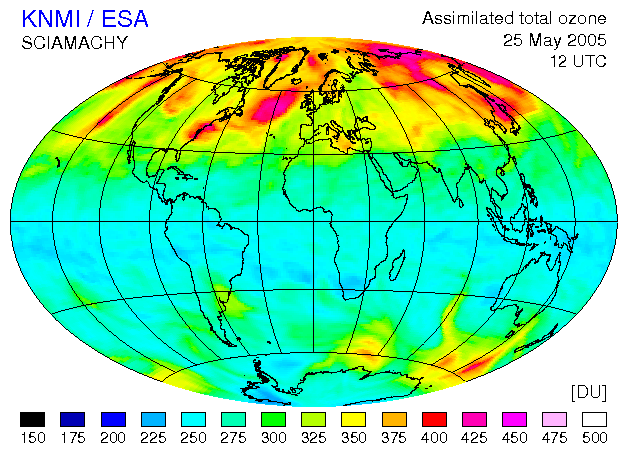 KNMI / ESA
SCIAMACHY

Assimilated total ozone
25 May 2005
12 UTC

[DU]

150 175 200 225 250 275 300 325 350 375 400 425 450 475 500